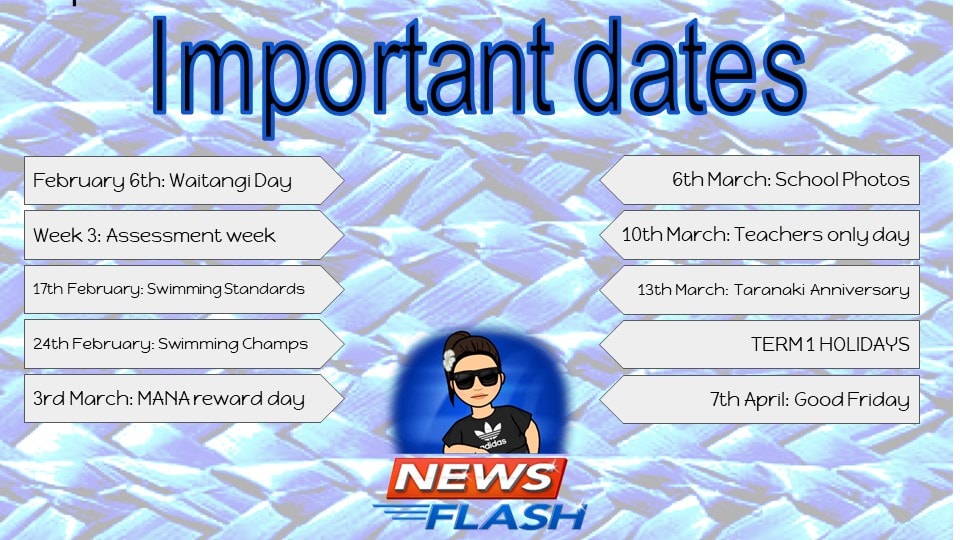 Important dates

February 6th: Waitangi Day

Week 3: Assessment week

17th February: Swimming Standards

24th February: Swimming Champs

3rd March: MANA reward day

6th March: School Photos

10th March: Teachers only day

13th March: Taranaki Anniversary

TERM 1 HOLIDAYS

7th April: Good Friday

adidas

NEWS FLASH